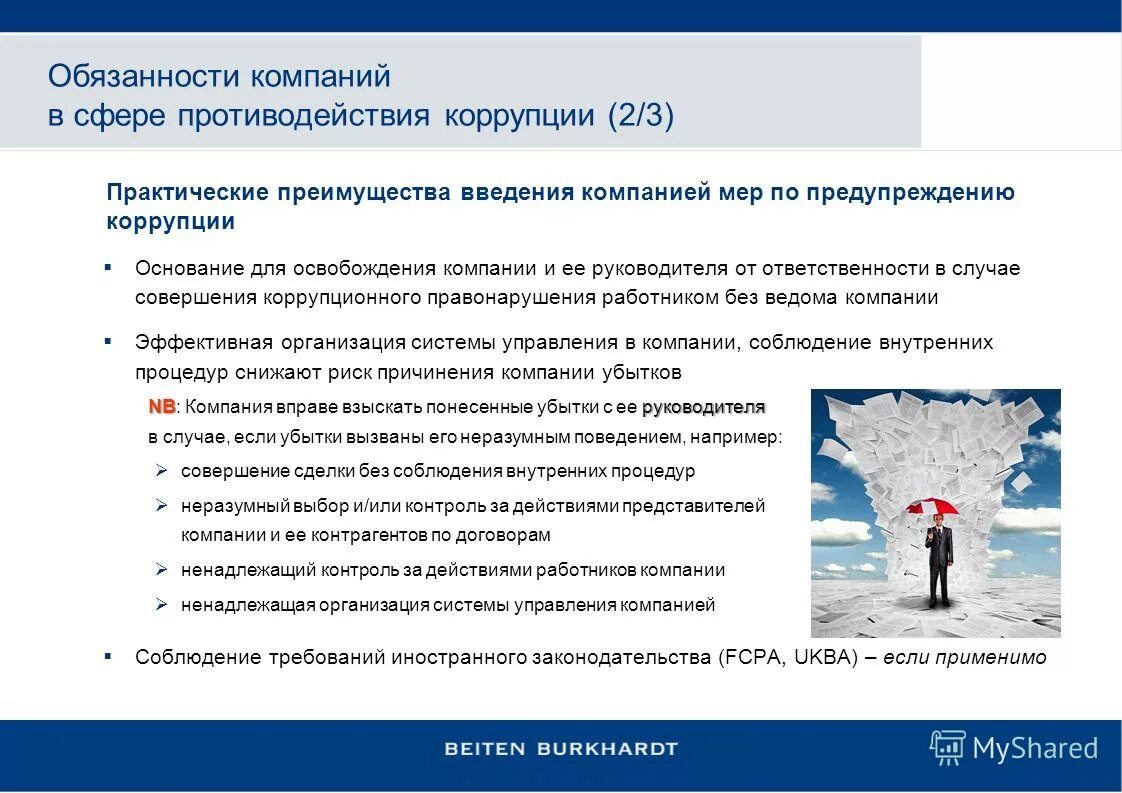 Обязанности компаний
в сфере противодействия коррупции (2/3)

Практические преимущества введения компанией мер по предупреждению коррупции

▪ Основание для освобождения компании и ее руководителя от ответственности в случае совершения коррупционного правонарушения работником без ведома компании

▪ Эффективная организация системы управления в компании, соблюдение внутренних процедур снижают риск причинения компании убытков

NB: Компания вправе взыскать понесенные убытки с ее руководителя в случае, если убытки вызваны его неразумным поведением, например:

➢ совершение сделки без соблюдения внутренних процедур

➢ неразумный выбор и/или контроль за действиями представителей компании и ее контрагентов по договорам

➢ ненадлежащий контроль за действиями работников компании

➢ ненадлежащая организация системы управления компанией

▪ Соблюдение требований иностранного законодательства (FCPA, UKBA) – если применимо

BEITEN BURKHARDT

MyShared